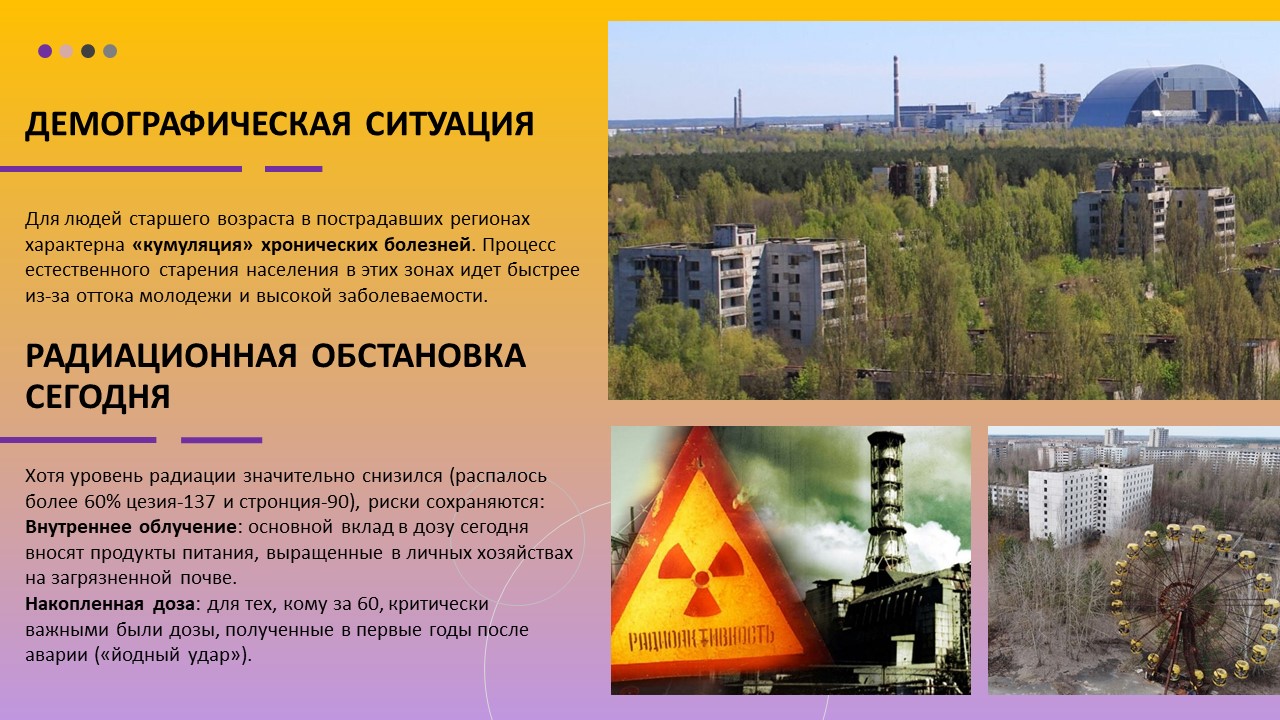 ДЕМОГРАФИЧЕСКАЯ СИТУАЦИЯ

Для людей старшего возраста в пострадавших регионах характерна «кумуляция» хронических болезней. Процесс естественного старения населения в этих зонах идет быстрее из-за оттока молодежи и высокой заболеваемости.

РАДИАЦИОННАЯ ОБСТАНОВКА СЕГОДНЯ

Хотя уровень радиации значительно снизился (распалось более 60% цезия-137 и стронция-90), риски сохраняются:
Внутреннее облучение: основной вклад в дозу сегодня вносят продукты питания, выращенные в личных хозяйствах на загрязненной почве.
Накопленная доза: для тех, кому за 60, критически важными были дозы, полученные в первые годы после аварии («йодный удар»).

РАДИОАКТИВНОСТЬ